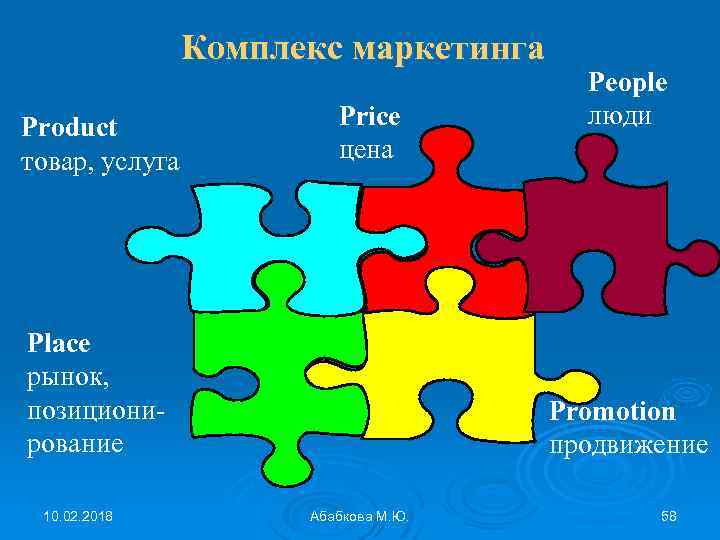 Комплекс маркетинга

Product
товар, услуга

Price
цена

People
люди

Place
рынок, позиционирование

Promotion
продвижение

10.02.2018

Абабкова М.Ю.

58